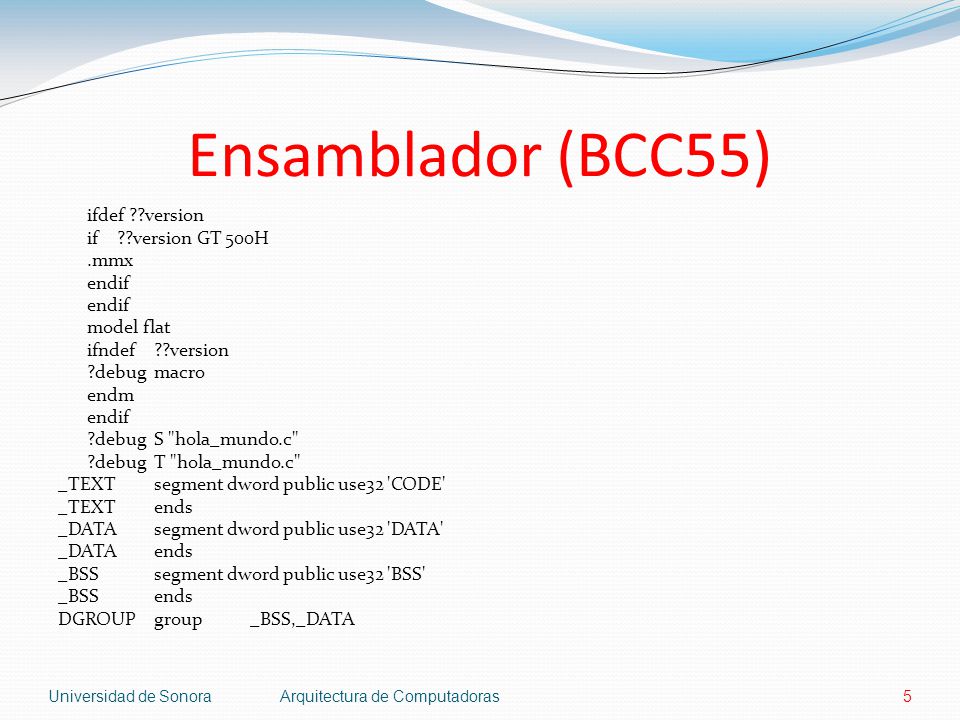 Ensamblador (BCC55)

ifdef ??version
if ??version GT 500H
.mmx
endif
endif
model flat
ifndef ??version
?debug macro
endm
endif
?debug S "hola_mundo.c"
?debug T "hola_mundo.c"
_TEXT segment dword public use32 'CODE'
_TEXT ends
_DATA segment dword public use32 'DATA'
_DATA ends
_BSS segment dword public use32 'BSS'
_BSS ends
DGROUP group _BSS,_DATA

Universidad de Sonora Arquitectura de Computadoras 5